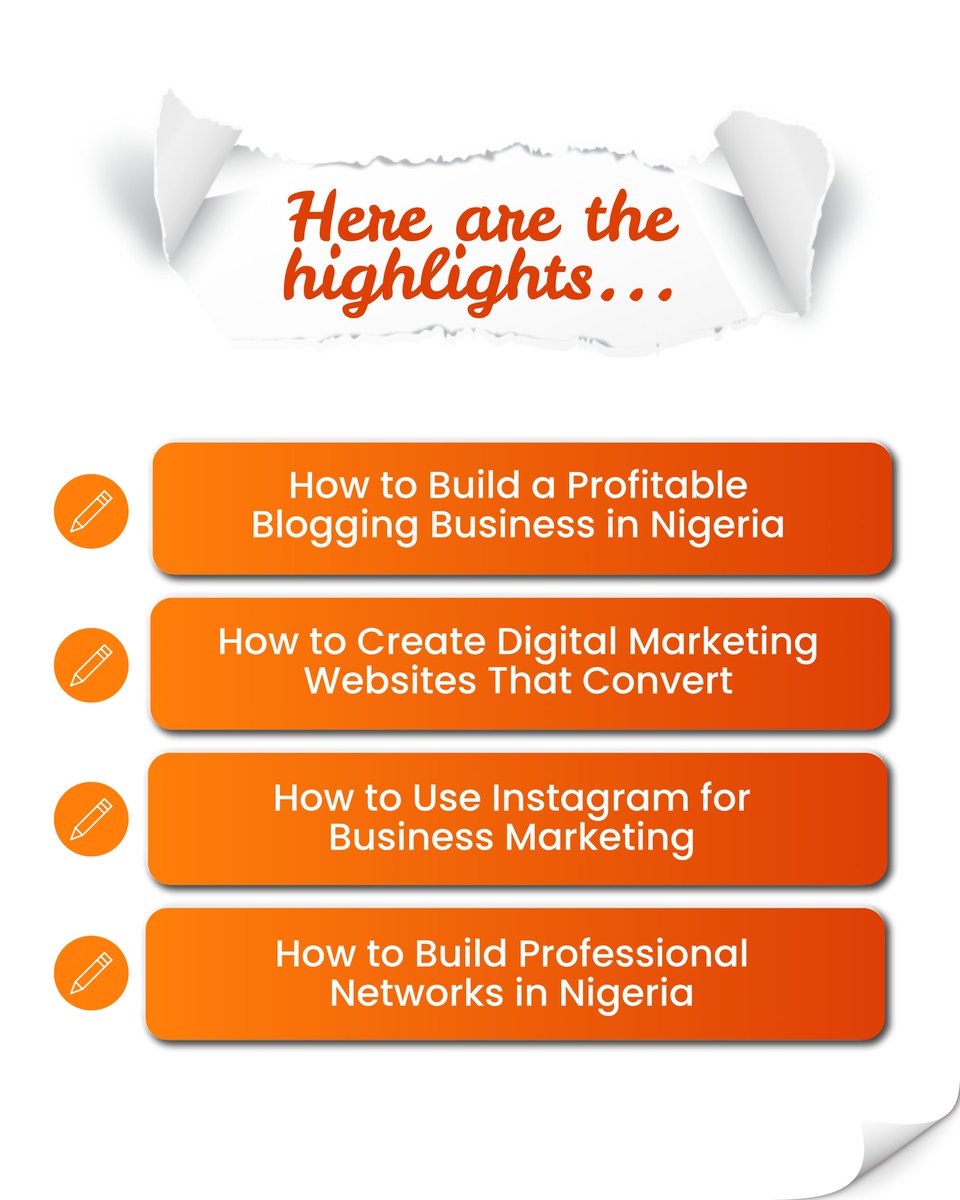 Here are the highlights...

How to Build a Profitable Blogging Business in Nigeria

How to Create Digital Marketing Websites That Convert

How to Use Instagram for Business Marketing

How to Build Professional Networks in Nigeria